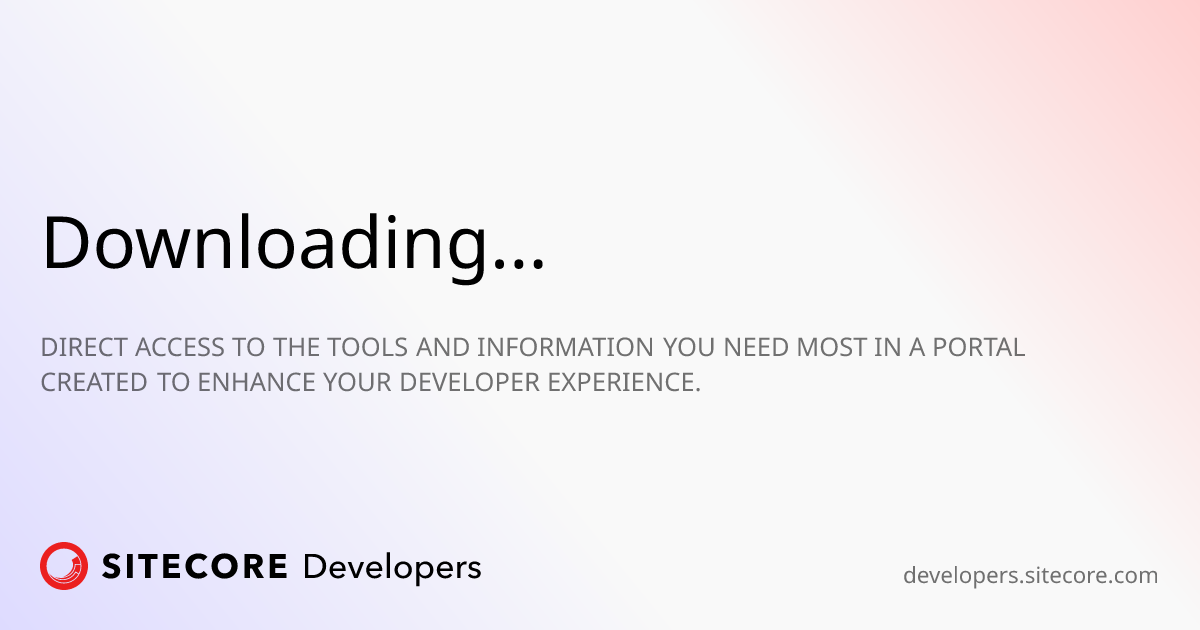 Downloading...

DIRECT ACCESS TO THE TOOLS AND INFORMATION YOU NEED MOST IN A PORTAL CREATED TO ENHANCE YOUR DEVELOPER EXPERIENCE.

SITECORE Developers

developers.sitecore.com